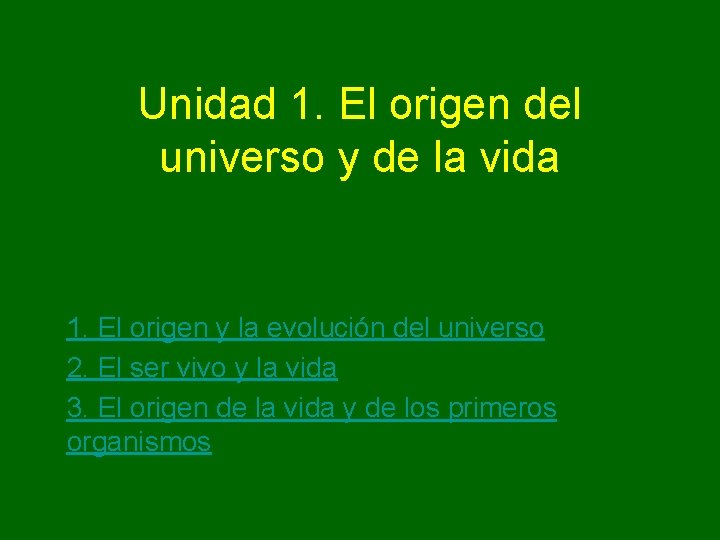 Unidad 1. El origen del universo y de la vida

1. El origen y la evolución del universo
2. El ser vivo y la vida
3. El origen de la vida y de los primeros organismos